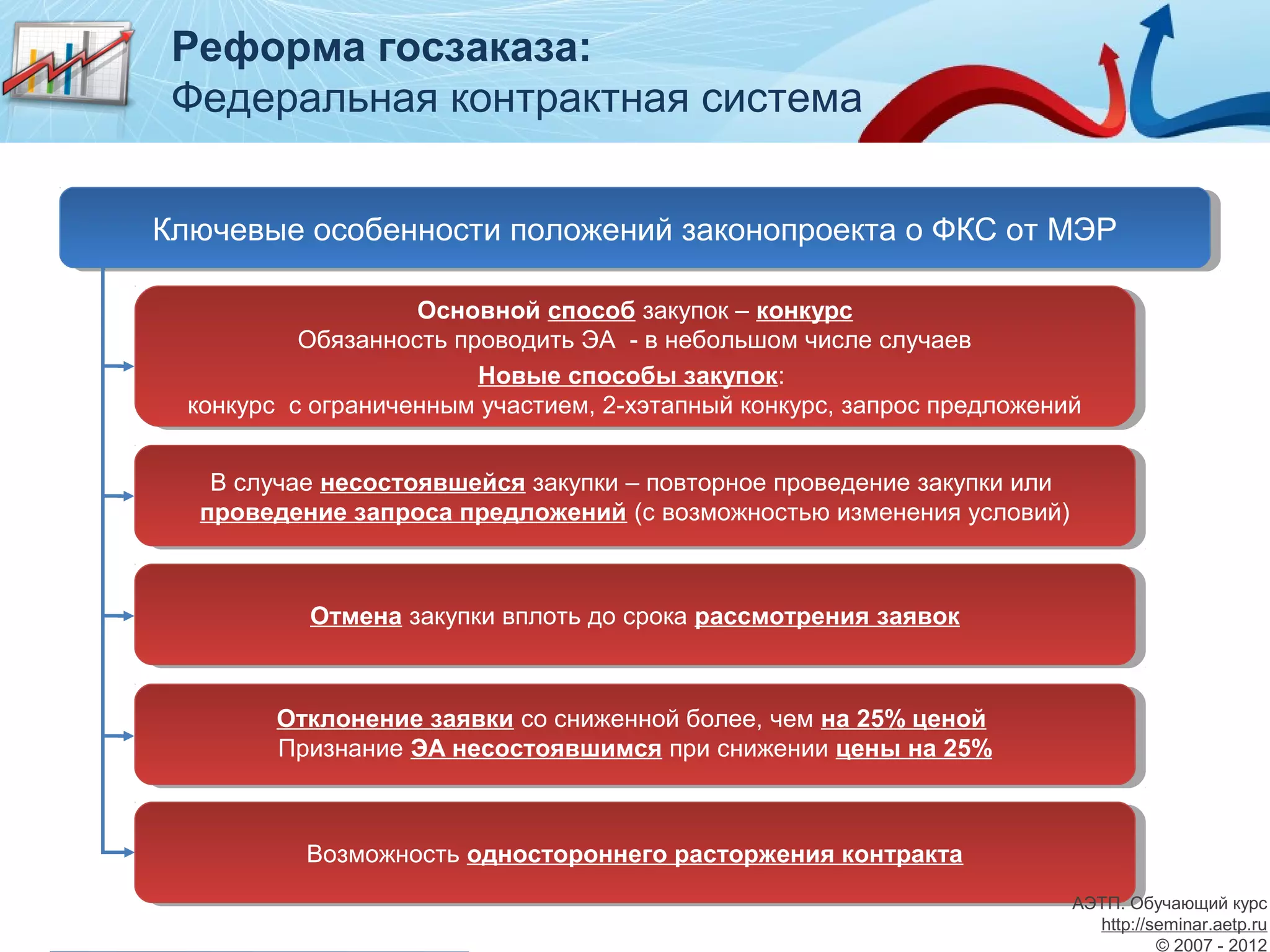 Реформа госзаказа:
Федеральная контрактная система

Ключевые особенности положений законопроекта о ФКС от МЭР

Основной способ закупок – конкурс
Обязанность проводить ЭА - в небольшом числе случаев
Новые способы закупок:
конкурс с ограниченным участием, 2-хэтапный конкурс, запрос предложений

В случае несостоявшейся закупки – повторное проведение закупки или проведение запроса предложений (с возможностью изменения условий)

Отмена закупки вплоть до срока рассмотрения заявок

Отклонение заявки со сниженной более, чем на 25% ценой
Признание ЭА несостоявшимся при снижении цены на 25%

Возможность одностороннего расторжения контракта

АЭТП. Обучающий курс
http://seminar.aetp.ru
© 2007 - 2012